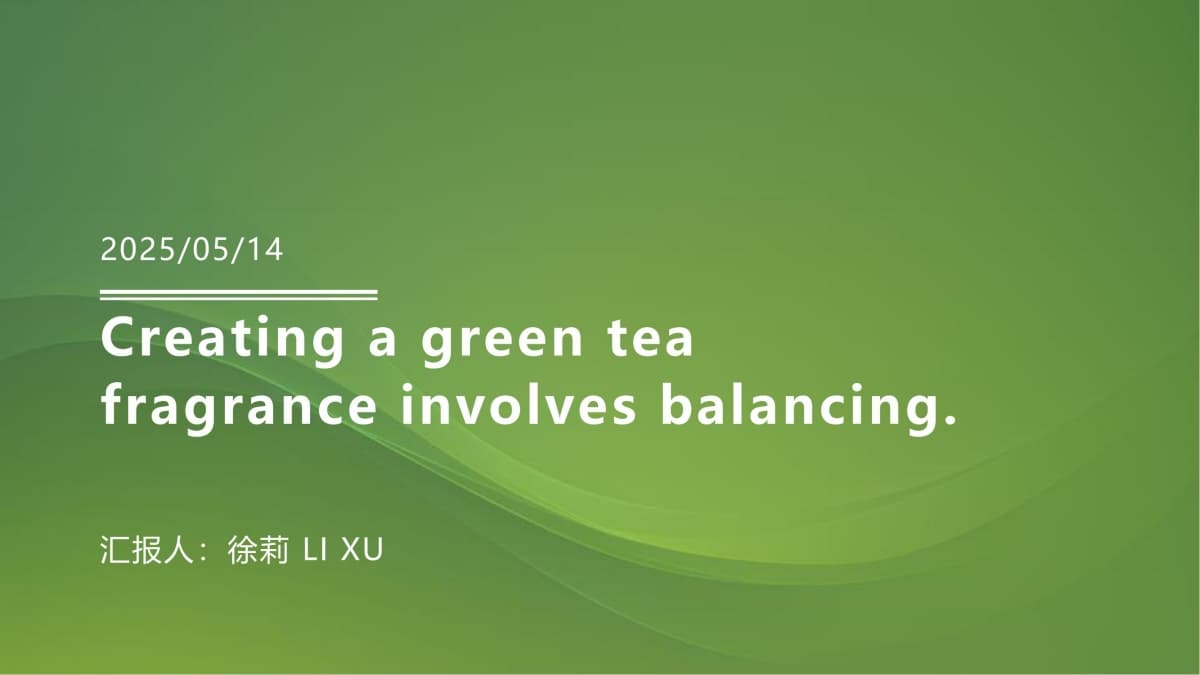 2025/05/14

Creating a green tea fragrance involves balancing.

汇报人：徐莉 LI XU